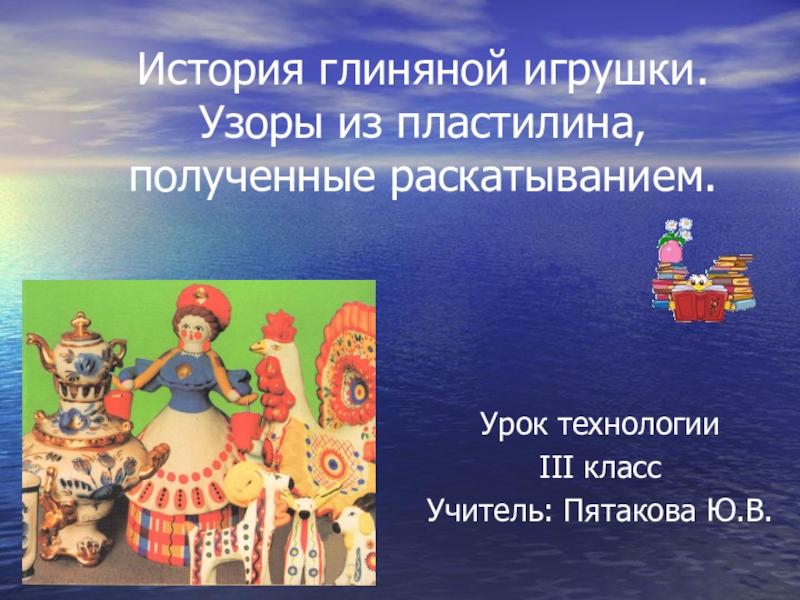 История глиняной игрушки. Узоры из пластилина, полученные раскатыванием.

Урок технологии
III класс
Учитель: Пятакова Ю.В.